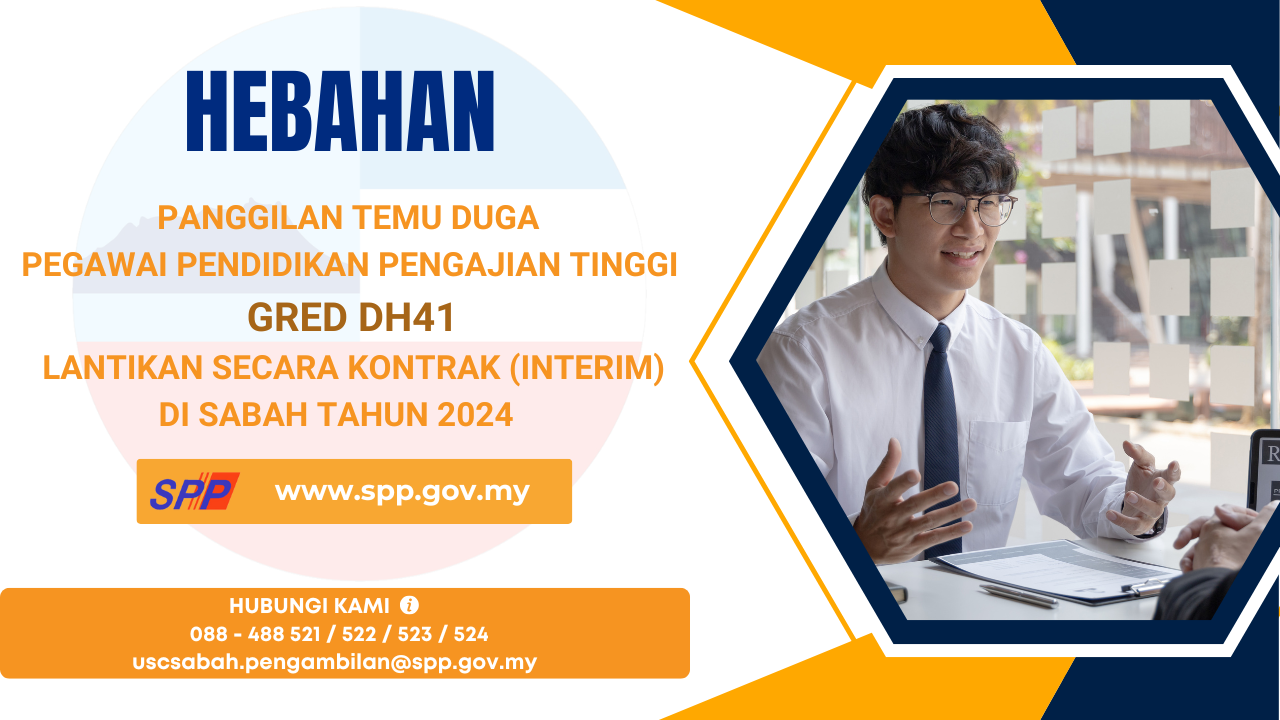 HEBAHAN

PANGGILAN TEMU DUGA
PEGAWAI PENDIDIKAN PENGAJIAN TINGGI
GRED DH41
LANTIKAN SECARA KONTRAK (INTERIM)
DI SABAH TAHUN 2024

SPP www.spp.gov.my

HUBUNGI KAMI
088 - 488 521 / 522 / 523 / 524
uscsabah.pengambilan@spp.gov.my